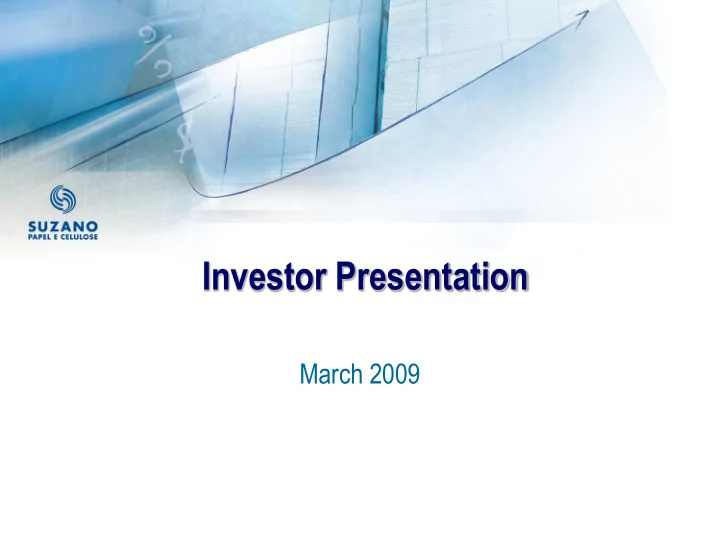 SUZANO
PAPEL E CELULOSE

Investor Presentation

March 2009